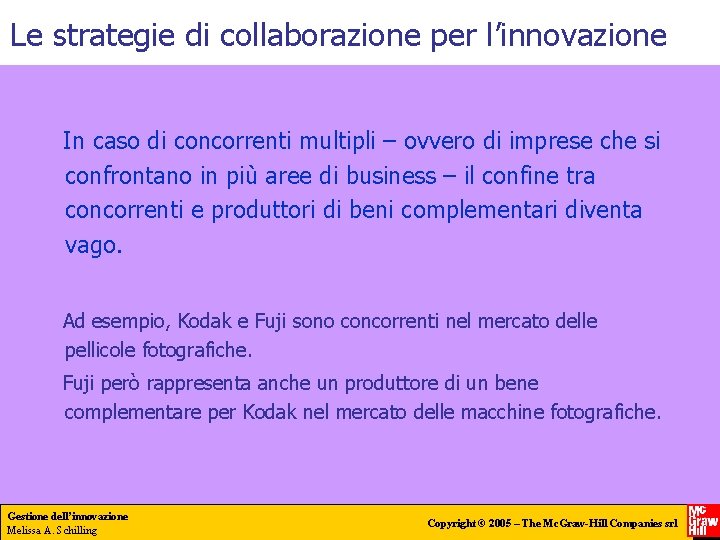 Le strategie di collaborazione per l'innovazione

In caso di concorrenti multipli – ovvero di imprese che si confrontano in più aree di business – il confine tra concorrenti e produttori di beni complementari diventa vago.

Ad esempio, Kodak e Fuji sono concorrenti nel mercato delle pellicole fotografiche.

Fuji però rappresenta anche un produttore di un bene complementare per Kodak nel mercato delle macchine fotografiche.

Gestione dell'innovazione
Melissa A. Schilling

Copyright © 2005 – The McGraw-Hill Companies srl

Mc Graw Hill